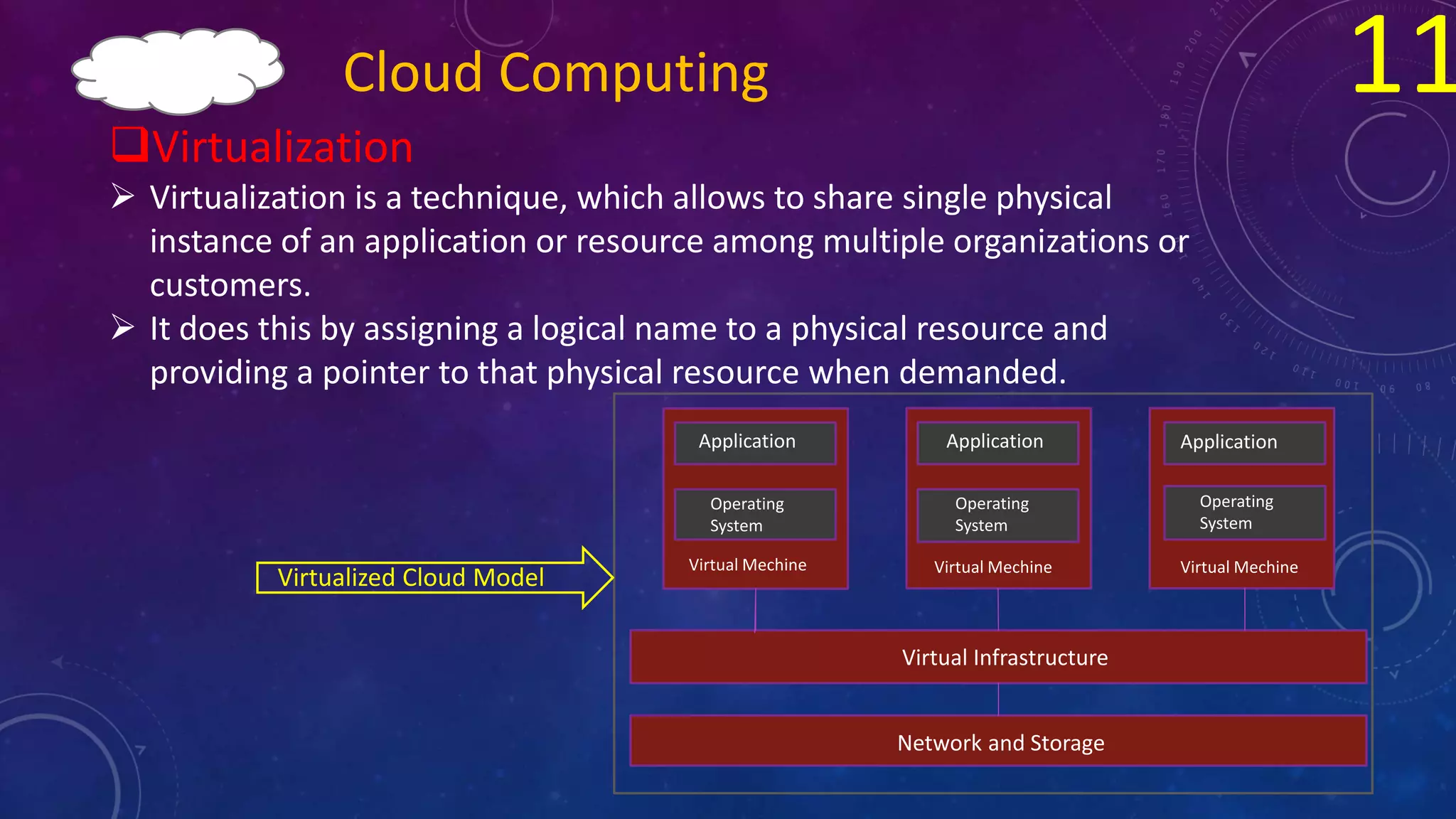 Cloud Computing

11

❑Virtualization

➢ Virtualization is a technique, which allows to share single physical instance of an application or resource among multiple organizations or customers.

➢ It does this by assigning a logical name to a physical resource and providing a pointer to that physical resource when demanded.

Virtualized Cloud Model

Application

Operating System

Virtual Mechine

Application

Operating System

Virtual Mechine

Application

Operating System

Virtual Mechine

Virtual Infrastructure

Network and Storage